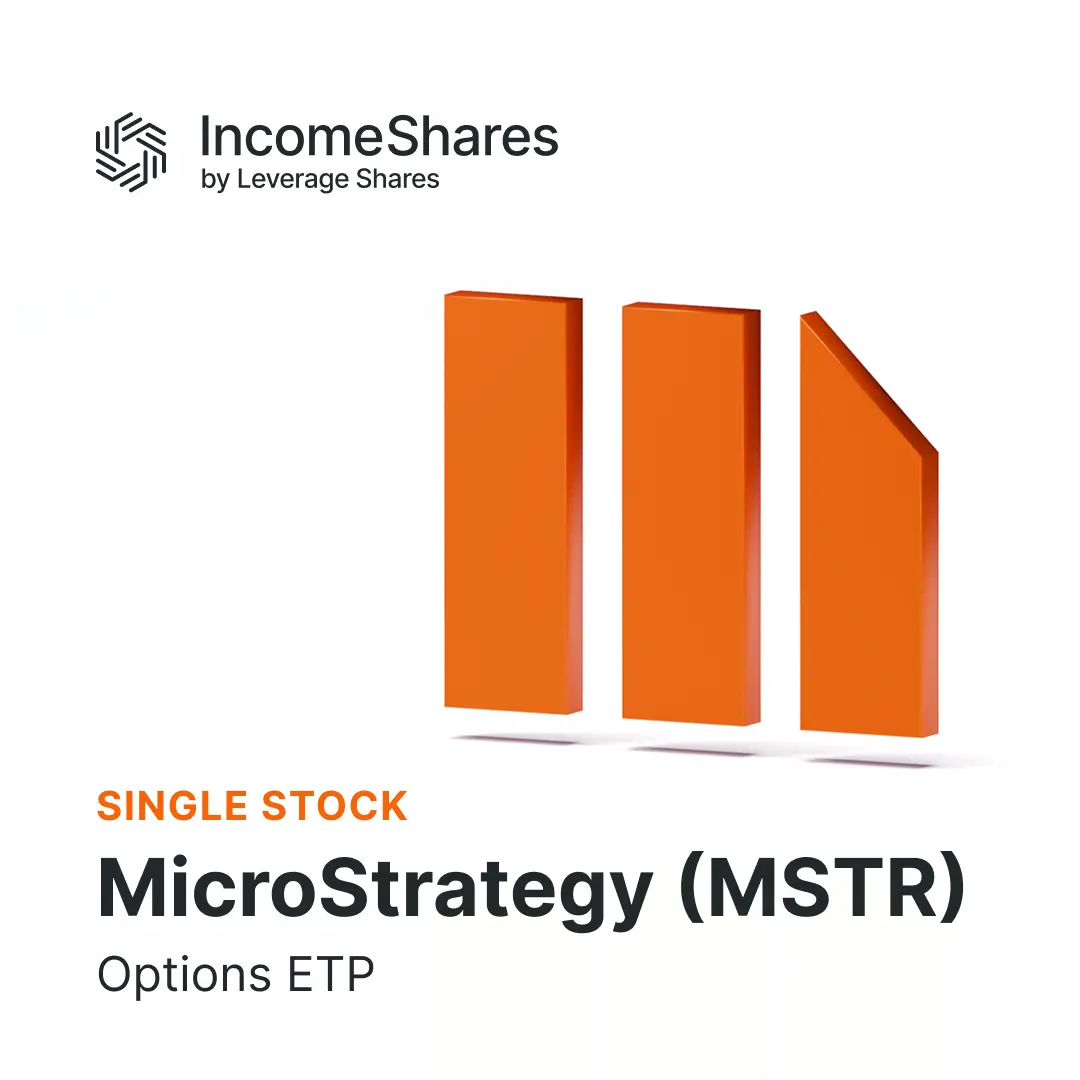 IncomeShares
by Leverage Shares

SINGLE STOCK
MicroStrategy (MSTR)
Options ETP